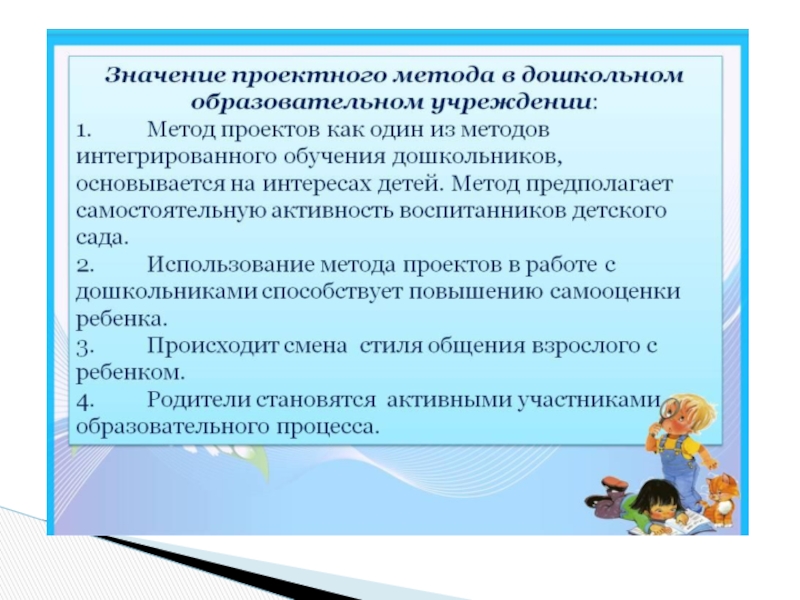 Значение проектного метода в дошкольном образовательном учреждении:

1. Метод проектов как один из методов интегрированного обучения дошкольников, основывается на интересах детей. Метод предполагает самостоятельную активность воспитанников детского сада.

2. Использование метода проектов в работе с дошкольниками способствует повышению самооценки ребенка.

3. Происходит смена стиля общения взрослого с ребенком.

4. Родители становятся активными участниками образовательного процесса.